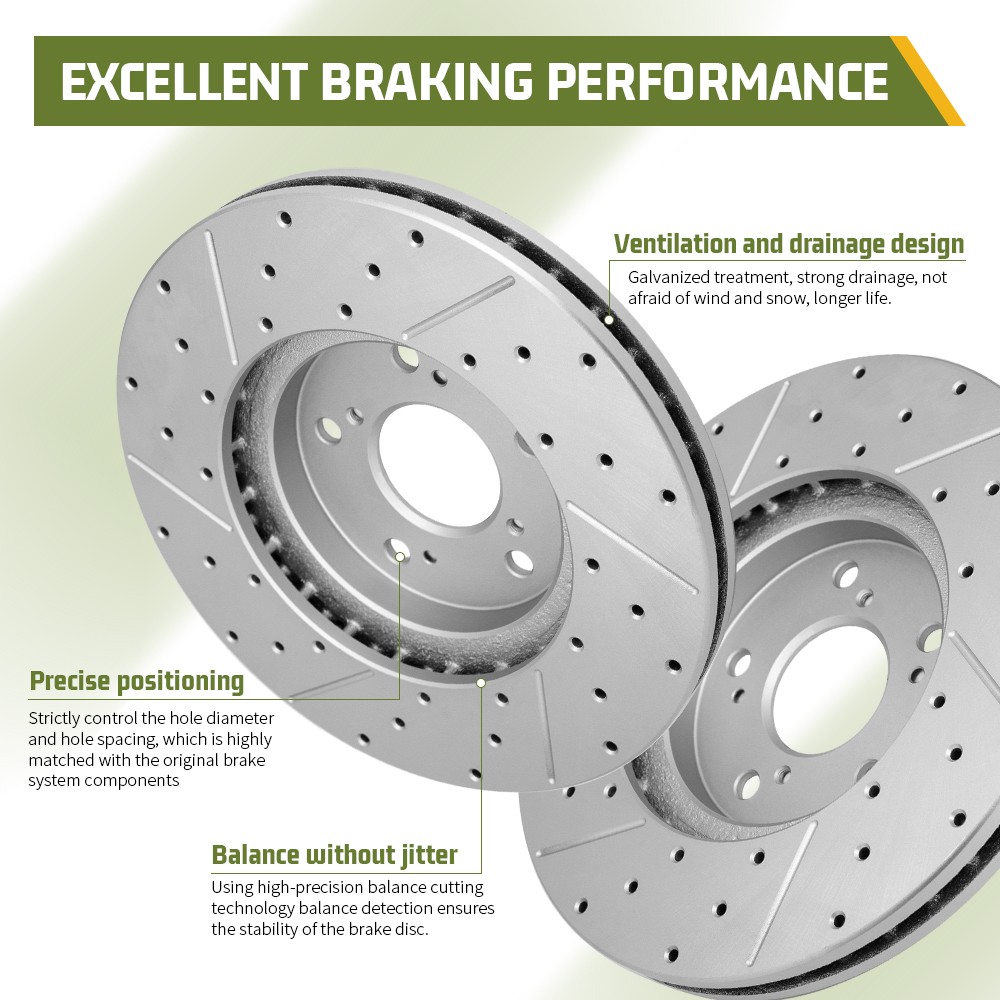 EXCELLENT BRAKING PERFORMANCE

Ventilation and drainage design
Galvanized treatment, strong drainage, not afraid of wind and snow, longer life.

Precise positioning
Strictly control the hole diameter and hole spacing, which is highly matched with the original brake system components

Balance without jitter
Using high-precision balance cutting technology balance detection ensures the stability of the brake disc.